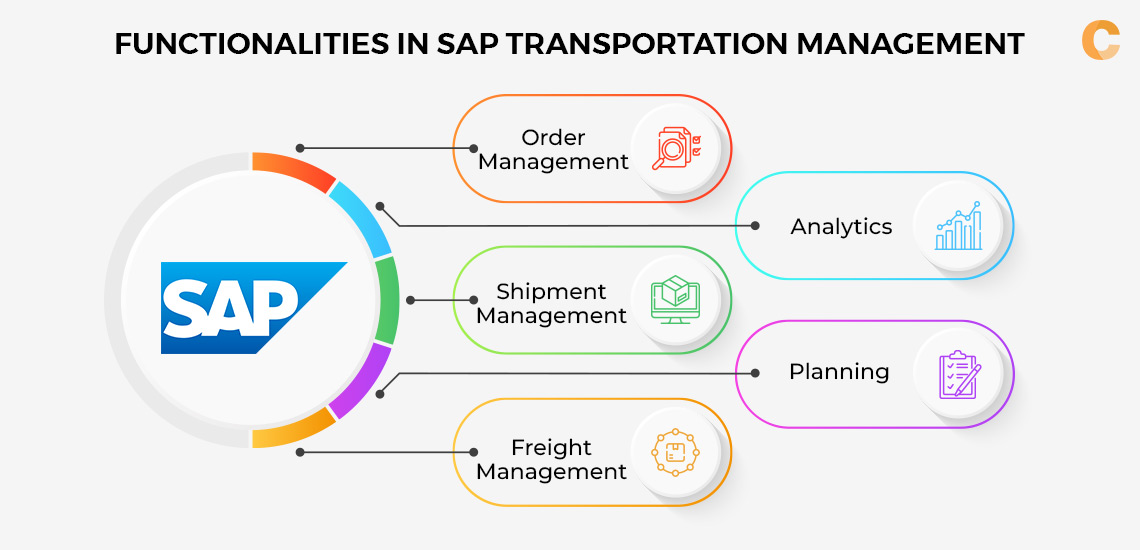 FUNCTIONALITIES IN SAP TRANSPORTATION MANAGEMENT

C

SAP

Order Management

Analytics

Shipment Management

Planning

Freight Management